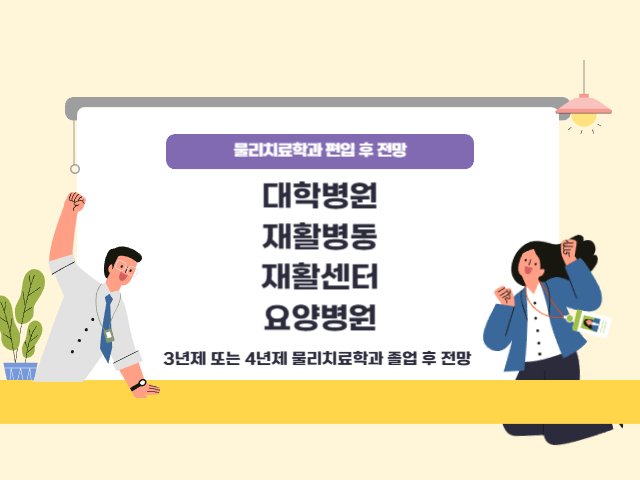 물리치료학과 편입 후 전망

대학병원
재활병동
재활센터
요양병원

3년제 또는 4년제 물리치료학과 졸업 후 전망